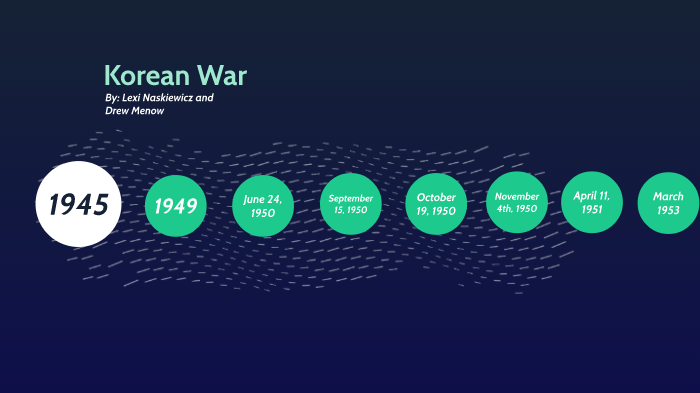 Korean War
By: Lexi Naskiewicz and Drew Menow

1945

1949

June 24, 1950

September 15, 1950

October 19, 1950

November 4th, 1950

April 11, 1951

March 1953